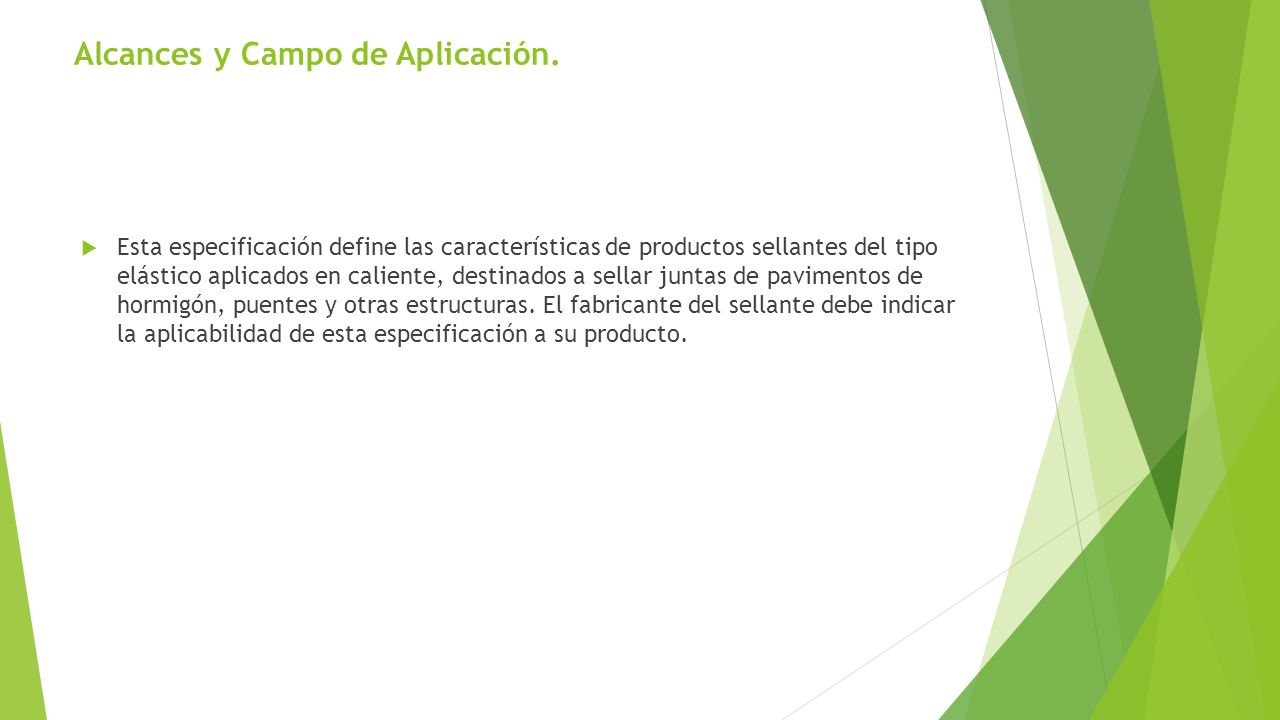 Alcances y Campo de Aplicación.

Esta especificación define las características de productos sellantes del tipo elástico aplicados en caliente, destinados a sellar juntas de pavimentos de hormigón, puentes y otras estructuras. El fabricante del sellante debe indicar la aplicabilidad de esta especificación a su producto.